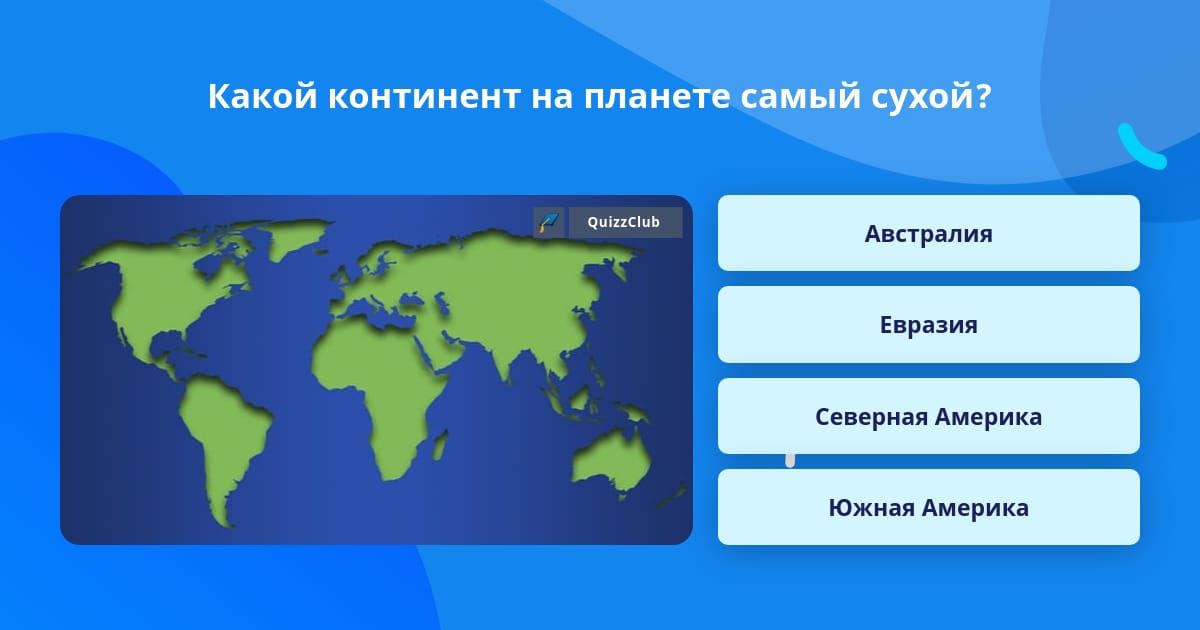 Какой континент на планете самый сухой?

QuizzClub

Австралия

Евразия

Северная Америка

Южная Америка